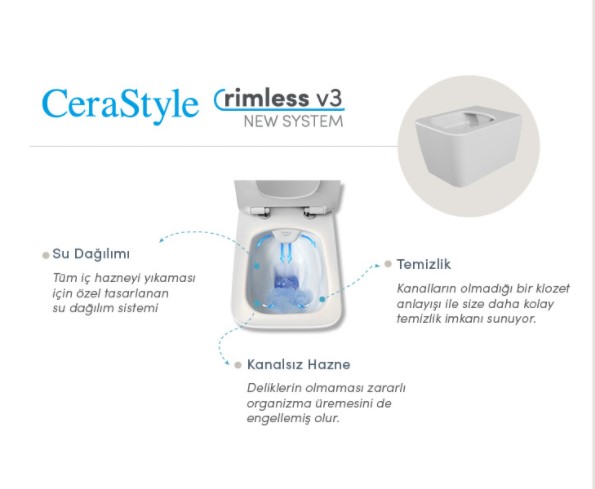 CeraStyle rimless v3
NEW SYSTEM

Su Dağılımı

Tüm iç hazneyi yıkaması için özel tasarlanan su dağılım sistemi

Temizlik

Kanalların olmadığı bir klozet anlayışı ile size daha kolay temizlik imkanı sunuyor.

Kanalsız Hazne

Deliklerin olmaması zararlı organizma üremesini de engellemiş olur.